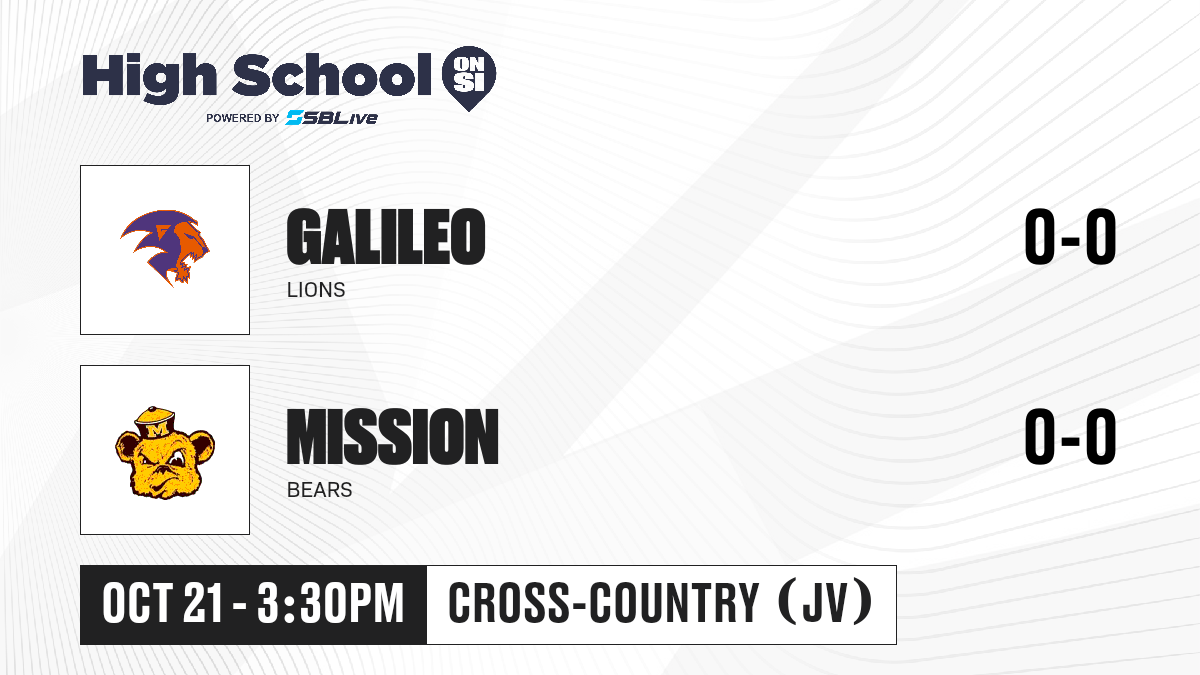 High School ON SI
POWERED BY SBLive

GALILEO
LIONS
0-0

M

MISSION
BEARS
0-0

OCT 21 - 3:30PM
CROSS-COUNTRY (JV)